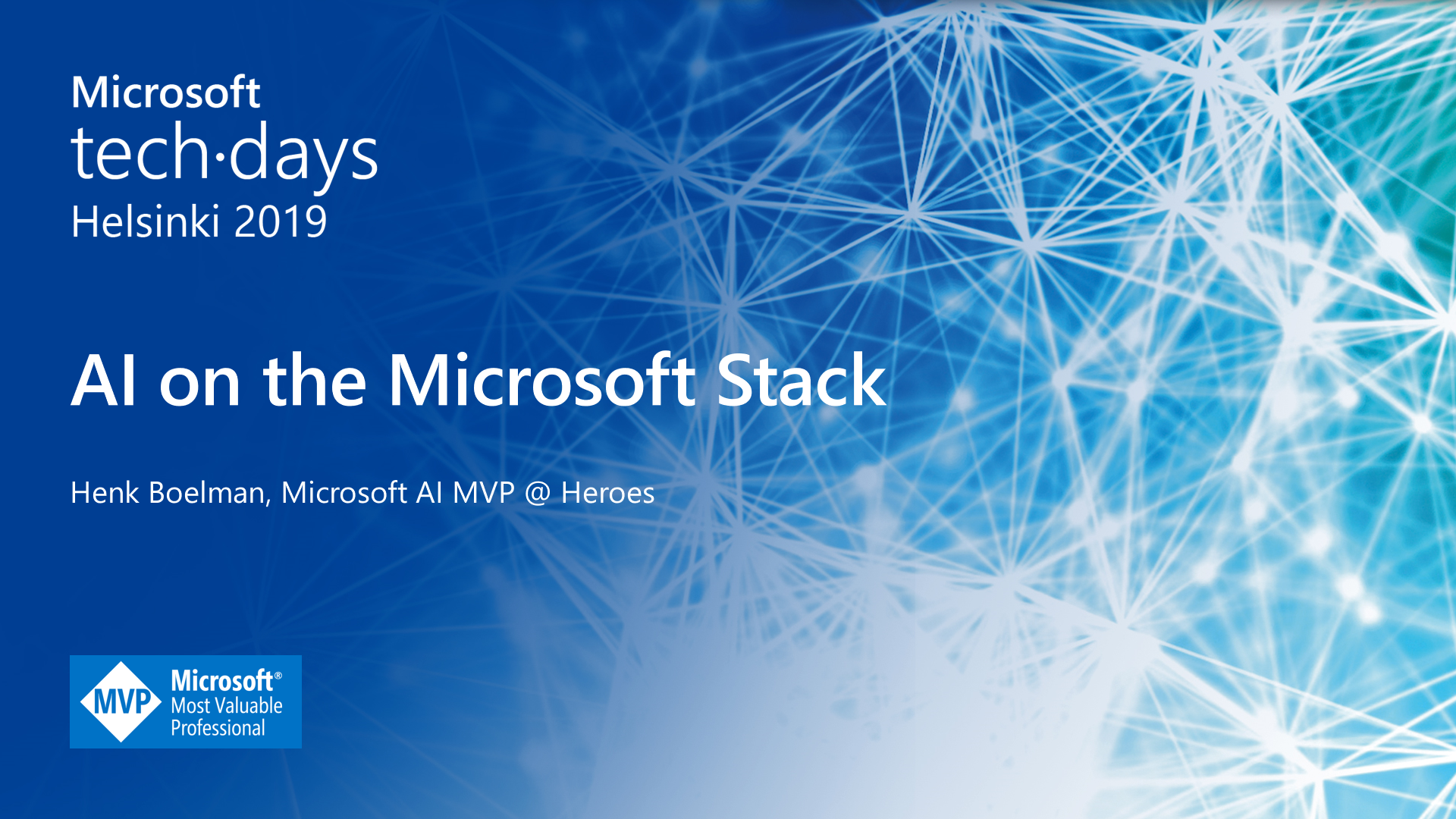 Microsoft
tech·days
Helsinki 2019

AI on the Microsoft Stack

Henk Boelman, Microsoft AI MVP @ Heroes

MVP
Microsoft®
Most Valuable
Professional